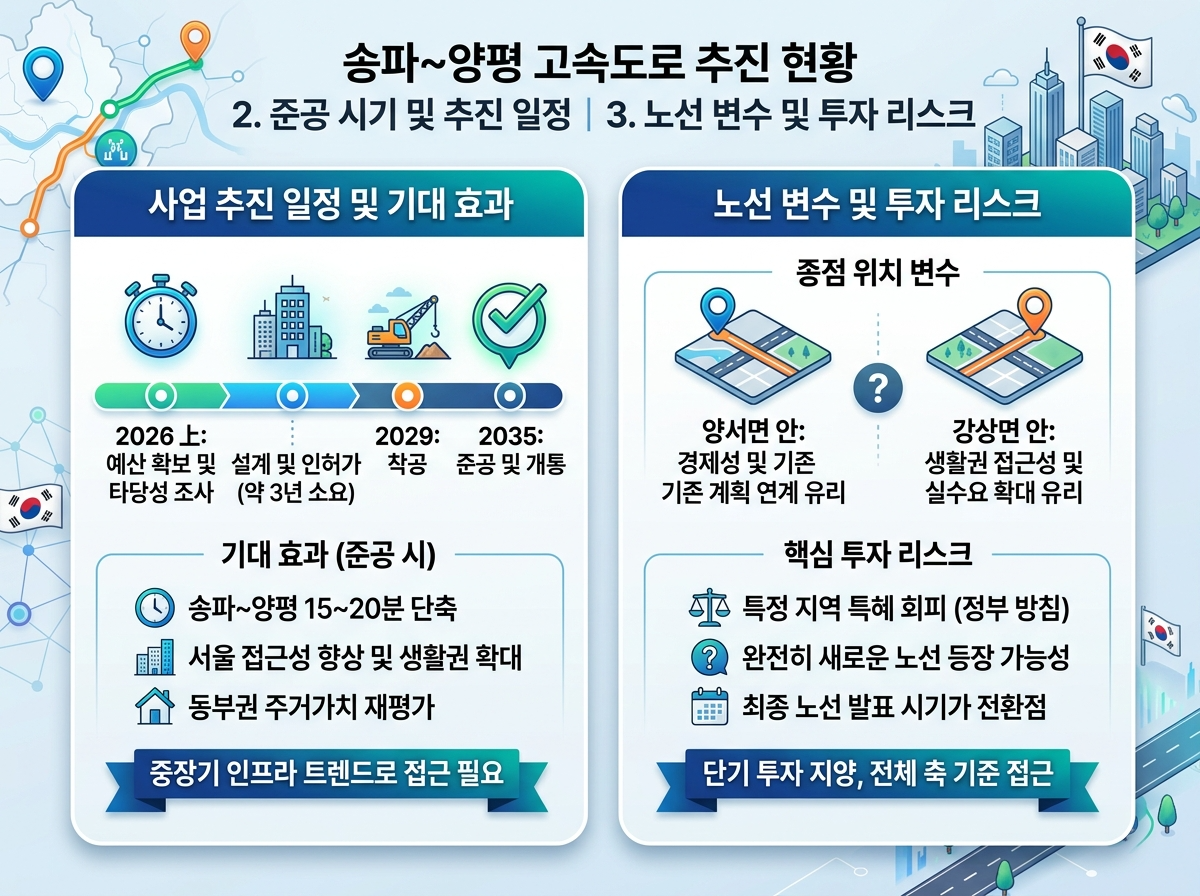 송파~양평 고속도로 추진 현황
2. 준공 시기 및 추진 일정 | 3. 노선 변수 및 투자 리스크

사업 추진 일정 및 기대 효과

2026 上: 예산 확보 및 타당성 조사

설계 및 인허가 (약 3년 소요)

2029: 착공

2035: 준공 및 개통

기대 효과 (준공 시)

송파~양평 15~20분 단축

서울 접근성 향상 및 생활권 확대

동부권 주거가치 재평가

중장기 인프라 트렌드로 접근 필요

노선 변수 및 투자 리스크

종점 위치 변수

양서면 안: 경제성 및 기존 기존 계획 연계 유리

?

강상면 안: 생활권 접근성 및 실수요 확대 유리

핵심 투자 리스크

특정 지역 특혜 회피 (정부 방침)

완전히 새로운 노선 등장 가능성

최종 노선 발표 시기가 전환점

단기 투자 지양, 전체 축 기준 접근